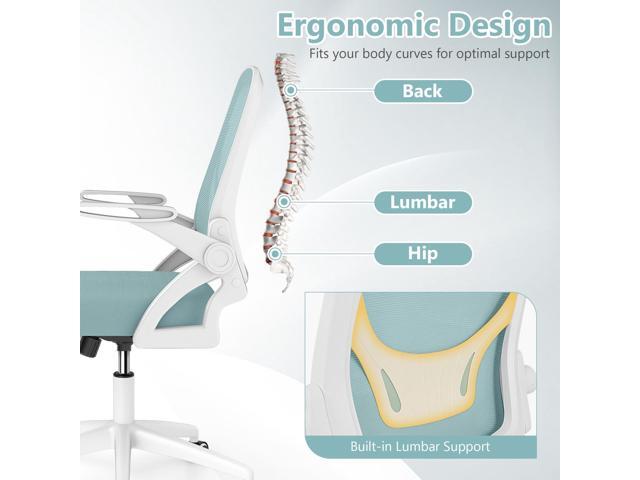 Ergonomic Design

Fits your body curves for optimal support

Back

Lumbar

Hip

Built-in Lumbar Support